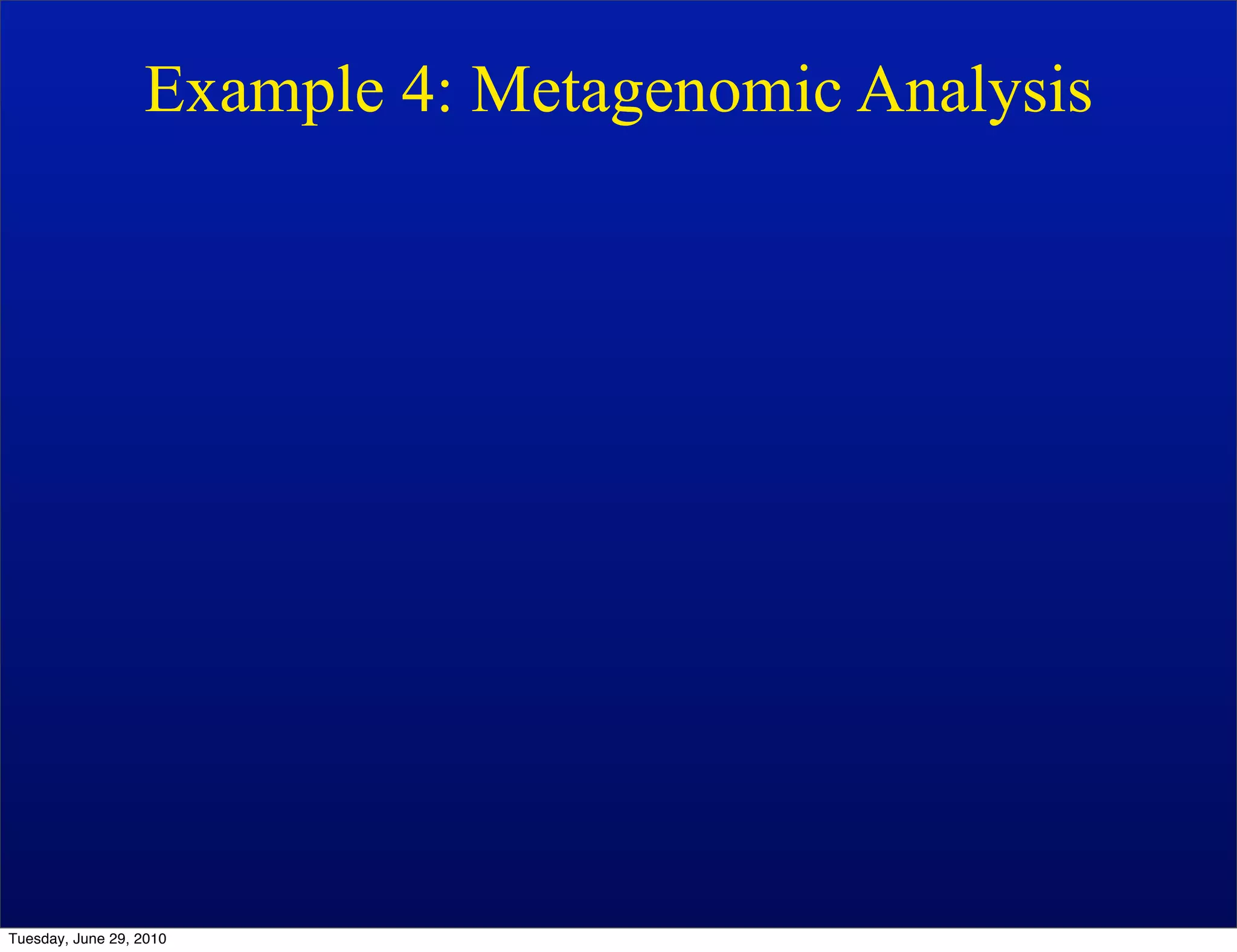 Example 4: Metagenomic Analysis

Tuesday, June 29, 2010